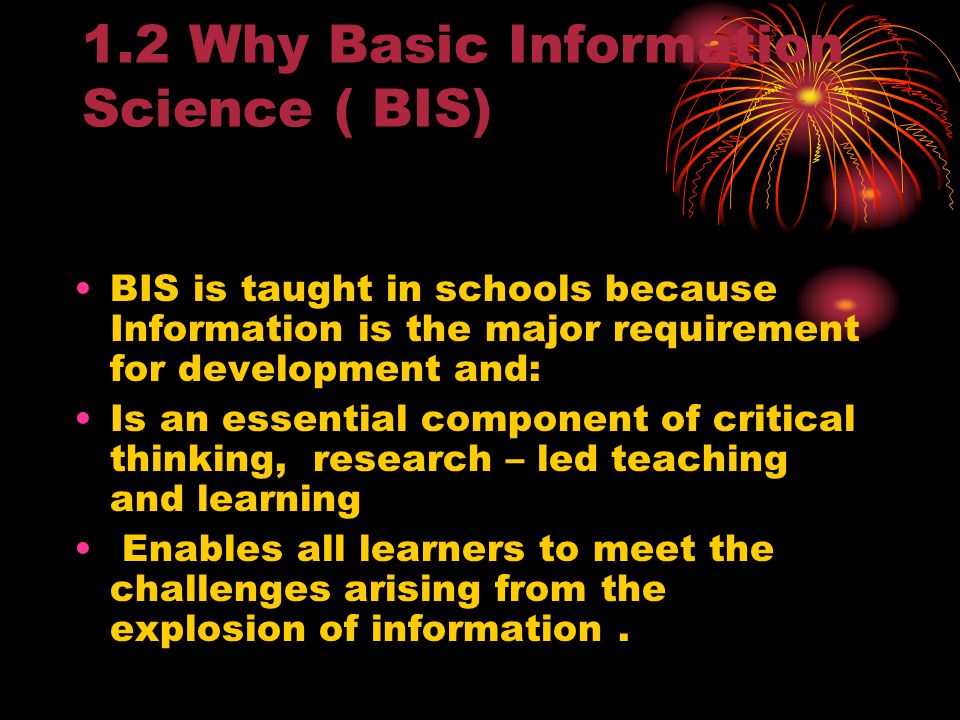 1.2 Why Basic Information Science ( BIS)

• BIS is taught in schools because Information is the major requirement for development and:
• Is an essential component of critical thinking, research – led teaching and learning
• Enables all learners to meet the challenges arising from the explosion of information .